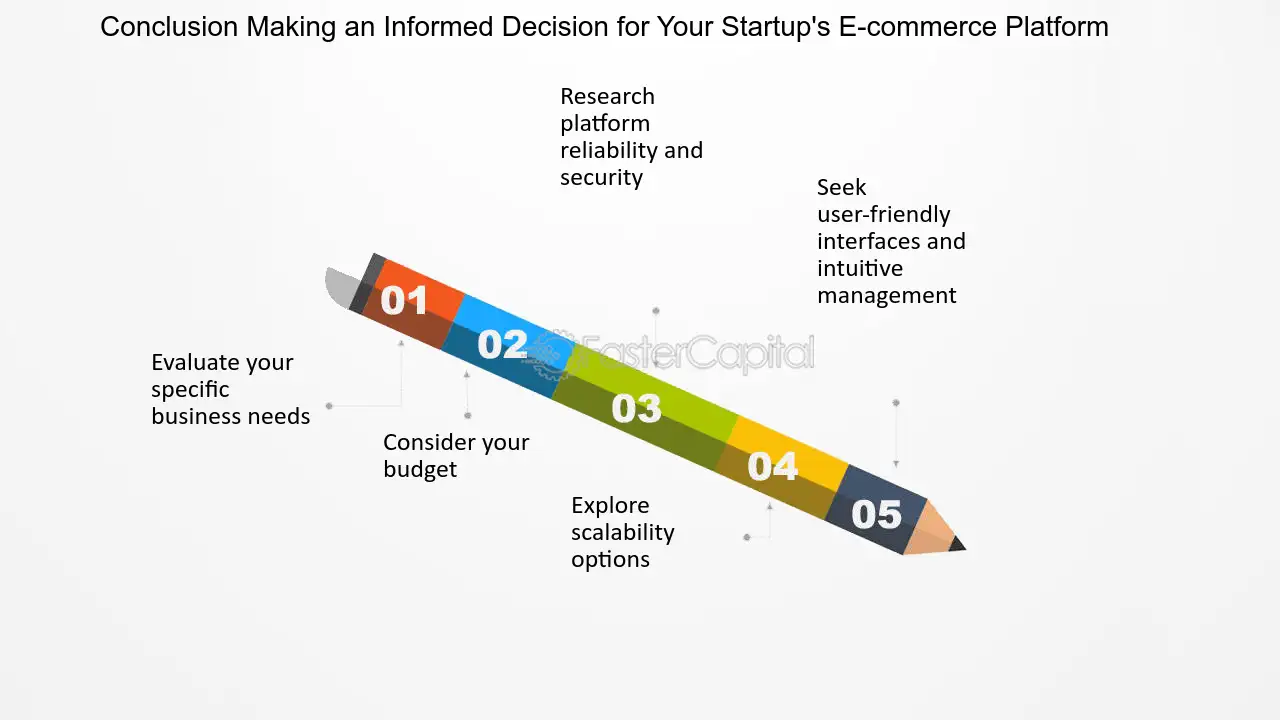 Conclusion Making an Informed Decision for Your Startup's E-commerce Platform

Research platform reliability and security

Seek user-friendly interfaces and intuitive management

01

02

03

04

05

Evaluate your specific business needs

Consider your budget

Explore scalability options

FasterCapital